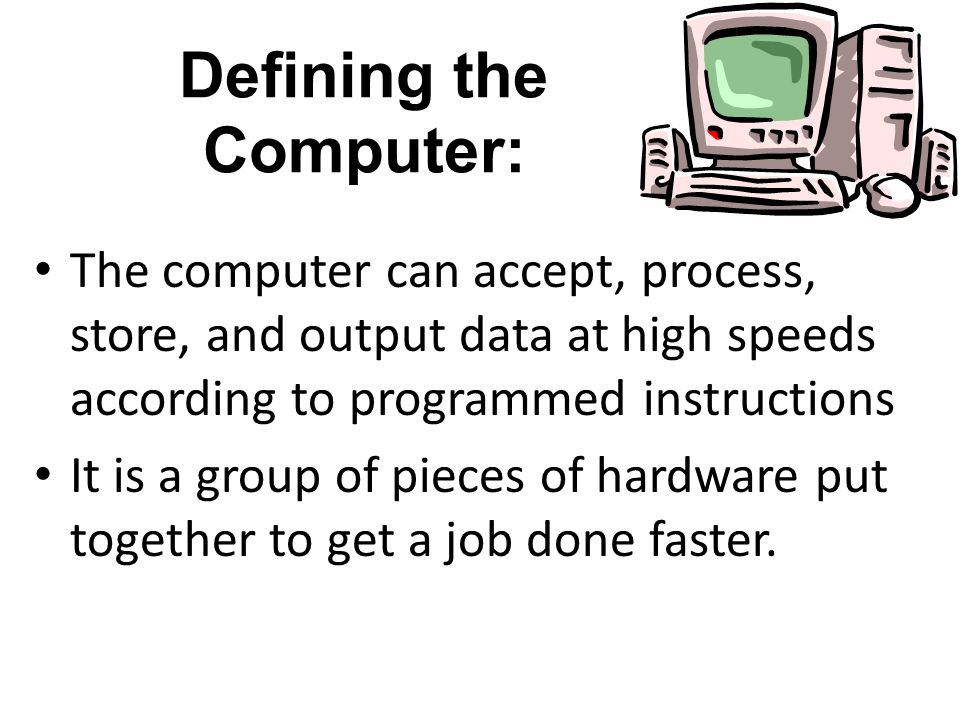 Defining the Computer:

• The computer can accept, process, store, and output data at high speeds according to programmed instructions

• It is a group of pieces of hardware put together to get a job done faster.